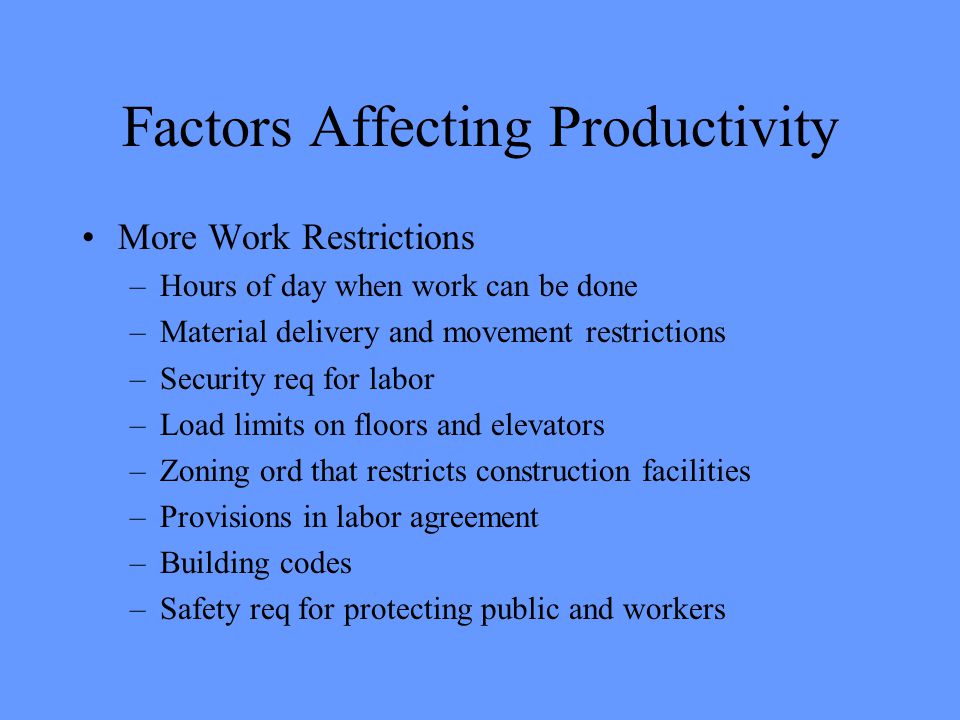 Factors Affecting Productivity

• More Work Restrictions
  – Hours of day when work can be done
  – Material delivery and movement restrictions
  – Security req for labor
  – Load limits on floors and elevators
  – Zoning ord that restricts construction facilities
  – Provisions in labor agreement
  – Building codes
  – Safety req for protecting public and workers